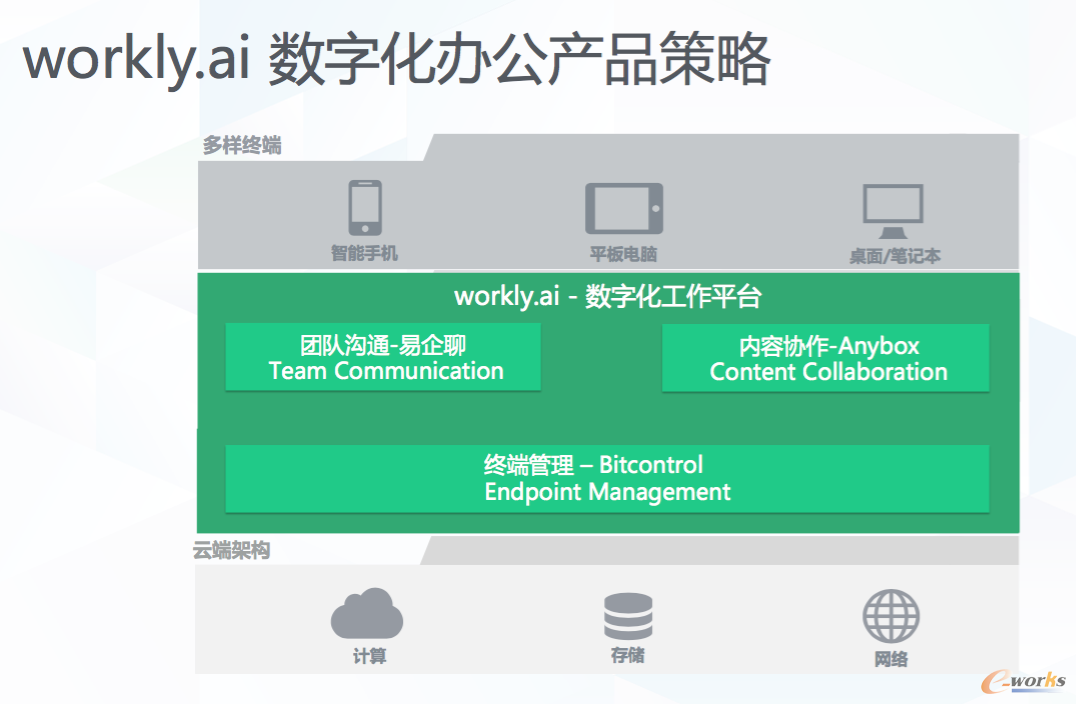 workly.ai 数字化办公产品策略

多样终端

智能手机

平板电脑

桌面/笔记本

workly.ai - 数字化工作平台

团队沟通-易企聊
Team Communication

内容协作-Anybox
Content Collaboration

终端管理 – Bitcontrol
Endpoint Management

云端架构

计算

存储

网络

e-works